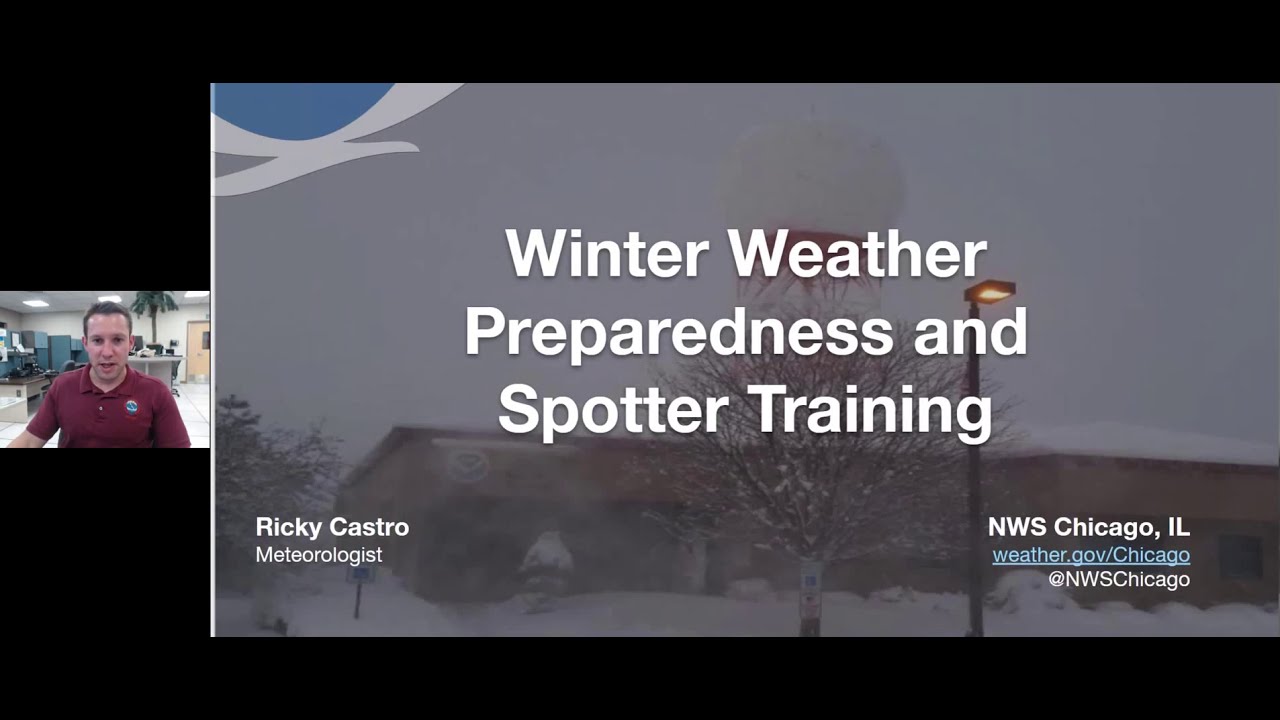 Winter Weather Preparedness and Spotter Training

Ricky Castro
Meteorologist

NWS Chicago, IL
weather.gov/Chicago
@NWSChicago